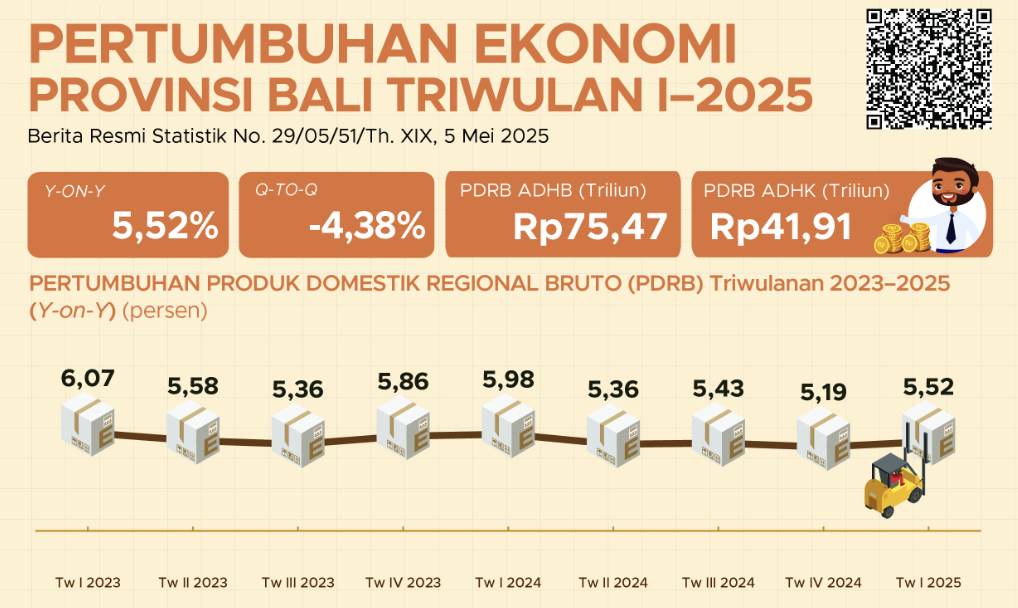 PERTUMBUHAN EKONOMI PROVINSI BALI TRIWULAN I–2025

Berita Resmi Statistik No. 29/05/51/Th. XIX, 5 Mei 2025

Y-ON-Y
5,52%

Q-TO-Q
-4,38%

PDRB ADHB (Triliun)
Rp75,47

PDRB ADHK (Triliun)
Rp41,91

PERTUMBUHAN PRODUK DOMESTIK REGIONAL BRUTO (PDRB) Triwulanan 2023–2025 (Y-on-Y) (persen)

6,07
5,58
5,36
5,86
5,98
5,36
5,43
5,19
5,52

Tw I 2023
Tw II 2023
Tw III 2023
Tw IV 2023
Tw I 2024
Tw II 2024
Tw III 2024
Tw IV 2024
Tw I 2025